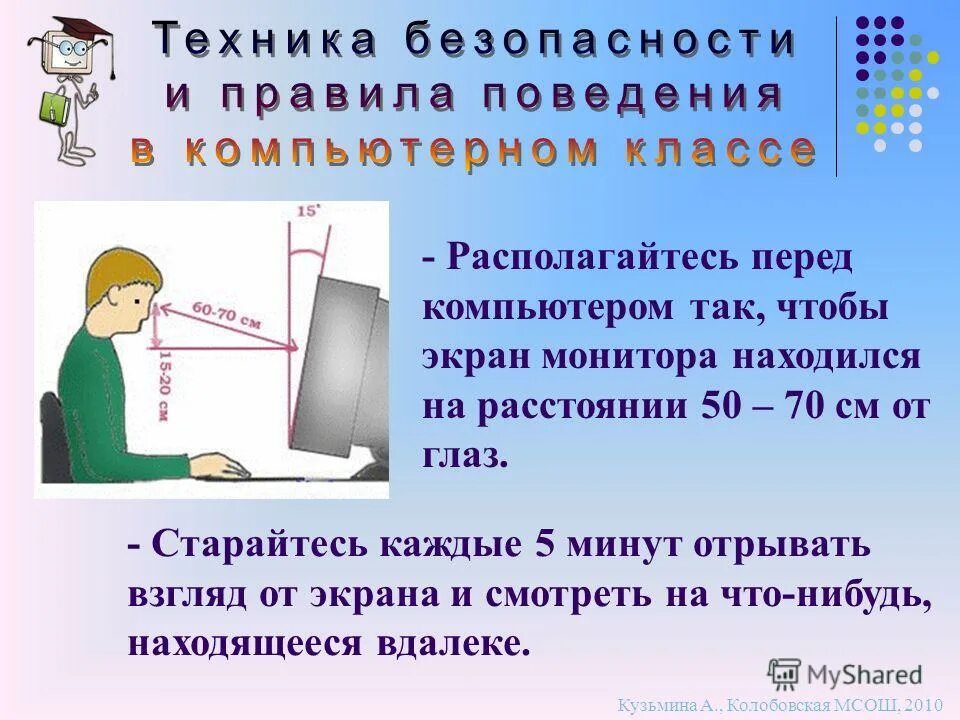 Техника безопасности
и правила поведения
в компьютерном классе

15°

60-70 см

15-20 см

- Располагайтесь перед компьютером так, чтобы экран монитора находился на расстоянии 50 – 70 см от глаз.

- Старайтесь каждые 5 минут отрывать взгляд от экрана и смотреть на что-нибудь, находящееся вдалеке.

MyShared

Кузьмина А., Колобовская МСОШ, 2010